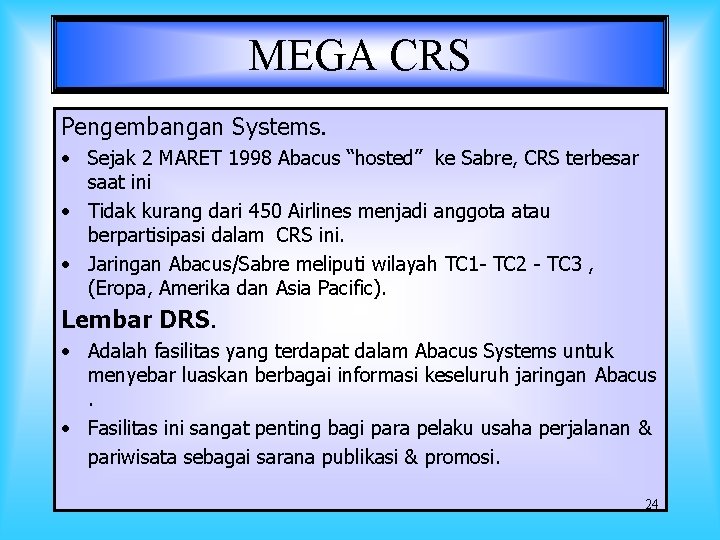 MEGA CRS

Pengembangan Systems.

• Sejak 2 MARET 1998 Abacus “hosted” ke Sabre, CRS terbesar saat ini

• Tidak kurang dari 450 Airlines menjadi anggota atau berpartisipasi dalam CRS ini.

• Jaringan Abacus/Sabre meliputi wilayah TC1- TC2 - TC3 , (Eropa, Amerika dan Asia Pacific).

Lembar DRS.

• Adalah fasilitas yang terdapat dalam Abacus Systems untuk menyebar luaskan berbagai informasi keseluruh jaringan Abacus .

• Fasilitas ini sangat penting bagi para pelaku usaha perjalanan & pariwisata sebagai sarana publikasi & promosi.

24